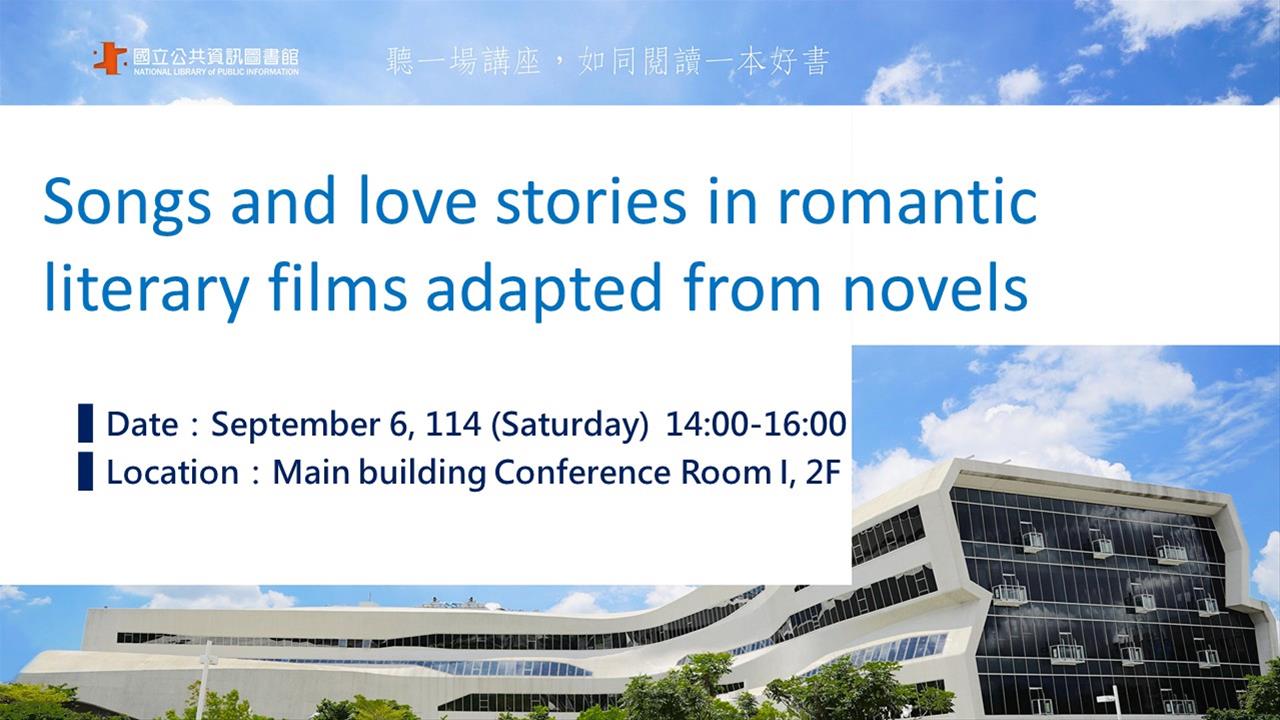 國立公共資訊圖書館
NATIONAL LIBRARY of PUBLIC INFORMATION

聽一場講座，如同閱讀一本好書

Songs and love stories in romantic literary films adapted from novels

Date：September 6, 114 (Saturday) 14:00-16:00
Location：Main building Conference Room I, 2F